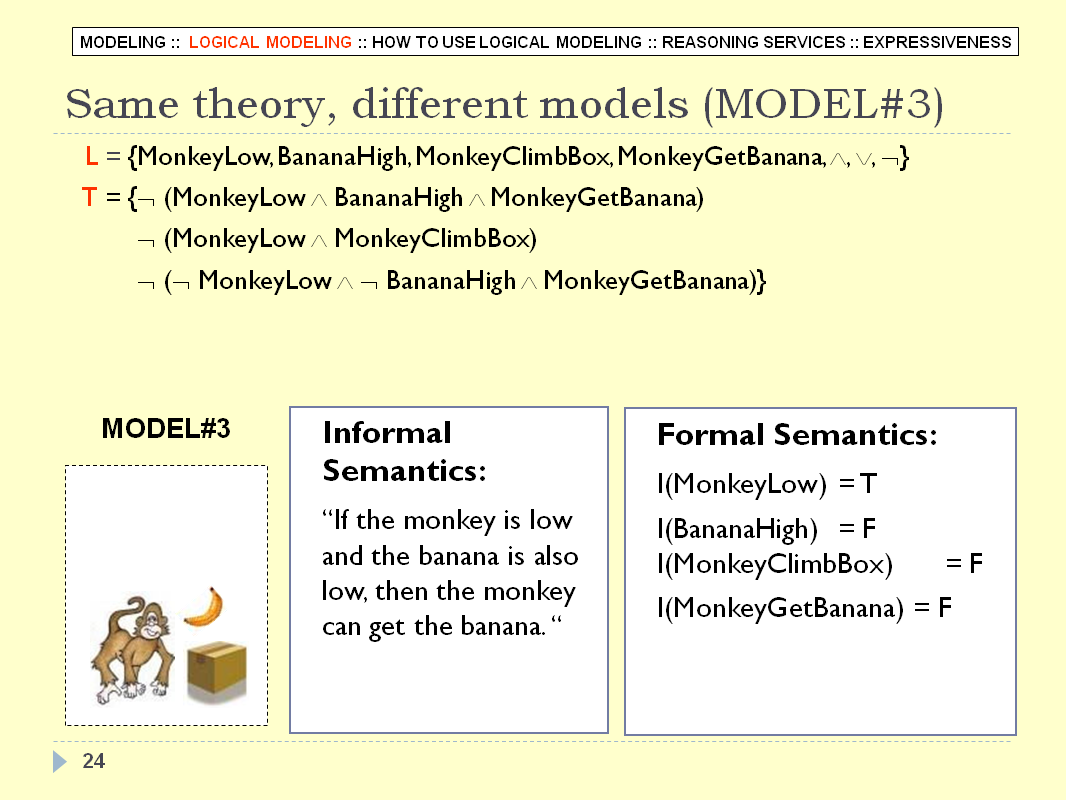 MODELING :: LOGICAL MODELING :: HOW TO USE LOGICAL MODELING :: REASONING SERVICES :: EXPRESSIVENESS

Same theory, different models (MODEL#3)

L = {MonkeyLow, BananaHigh, MonkeyClimbBox, MonkeyGetBanana, $\wedge$, $\vee$, $\neg$}

T = {$\neg$ (MonkeyLow $\wedge$ BananaHigh $\wedge$ MonkeyGetBanana)

$\neg$ (MonkeyLow $\wedge$ MonkeyClimbBox)

$\neg$ ($\neg$ MonkeyLow $\wedge$ $\neg$ BananaHigh $\wedge$ MonkeyGetBanana)}

MODEL#3

Informal Semantics:

“If the monkey is low and the banana is also low, then the monkey can get the banana. “

Formal Semantics:

I(MonkeyLow) = T

I(BananaHigh) = F

I(MonkeyClimbBox) = F

I(MonkeyGetBanana) = F

24